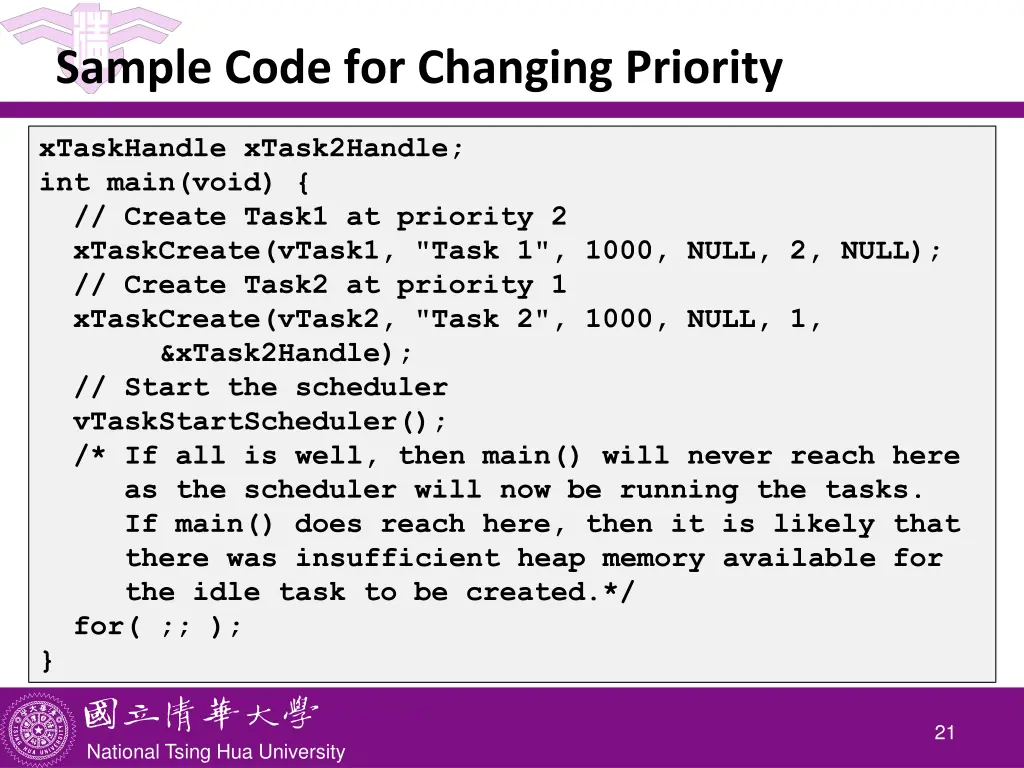 Sample Code for Changing Priority

xTaskHandle xTask2Handle;
int main(void) {
// Create Task1 at priority 2
xTaskCreate(vTask1, "Task 1", 1000, NULL, 2, NULL);
// Create Task2 at priority 1
xTaskCreate(vTask2, "Task 2", 1000, NULL, 1, &xTask2Handle);
// Start the scheduler
vTaskStartScheduler();
/* If all is well, then main() will never reach here as the scheduler will now be running the tasks. If main() does reach here, then it is likely that there was insufficient heap memory available for the idle task to be created.*/
for( ;; );
}

國立清華大學
National Tsing Hua University

21